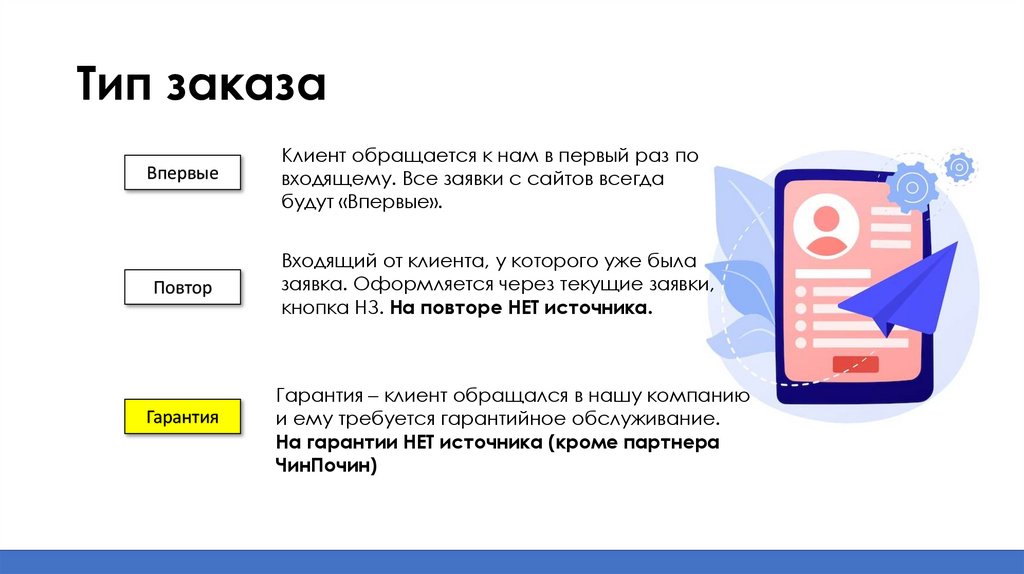 Тип заказа

Впервые

Клиент обращается к нам в первый раз по входящему. Все заявки с сайтов всегда будут «Впервые».

Повтор

Входящий от клиента, у которого уже была заявка. Оформляется через текущие заявки, кнопка НЗ. На повторе НЕТ источника.

Гарантия

Гарантия – клиент обращался в нашу компанию и ему требуется гарантийное обслуживание. На гарантии НЕТ источника (кроме партнера ЧинПочин)